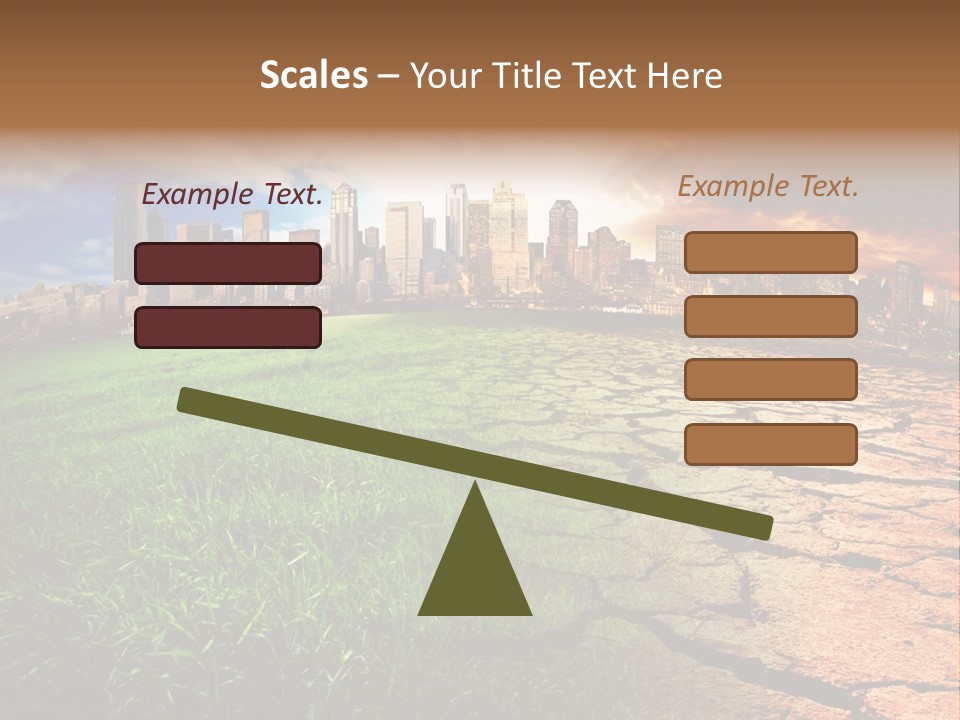 Scales – Your Title Text Here

Example Text.

Example Text.